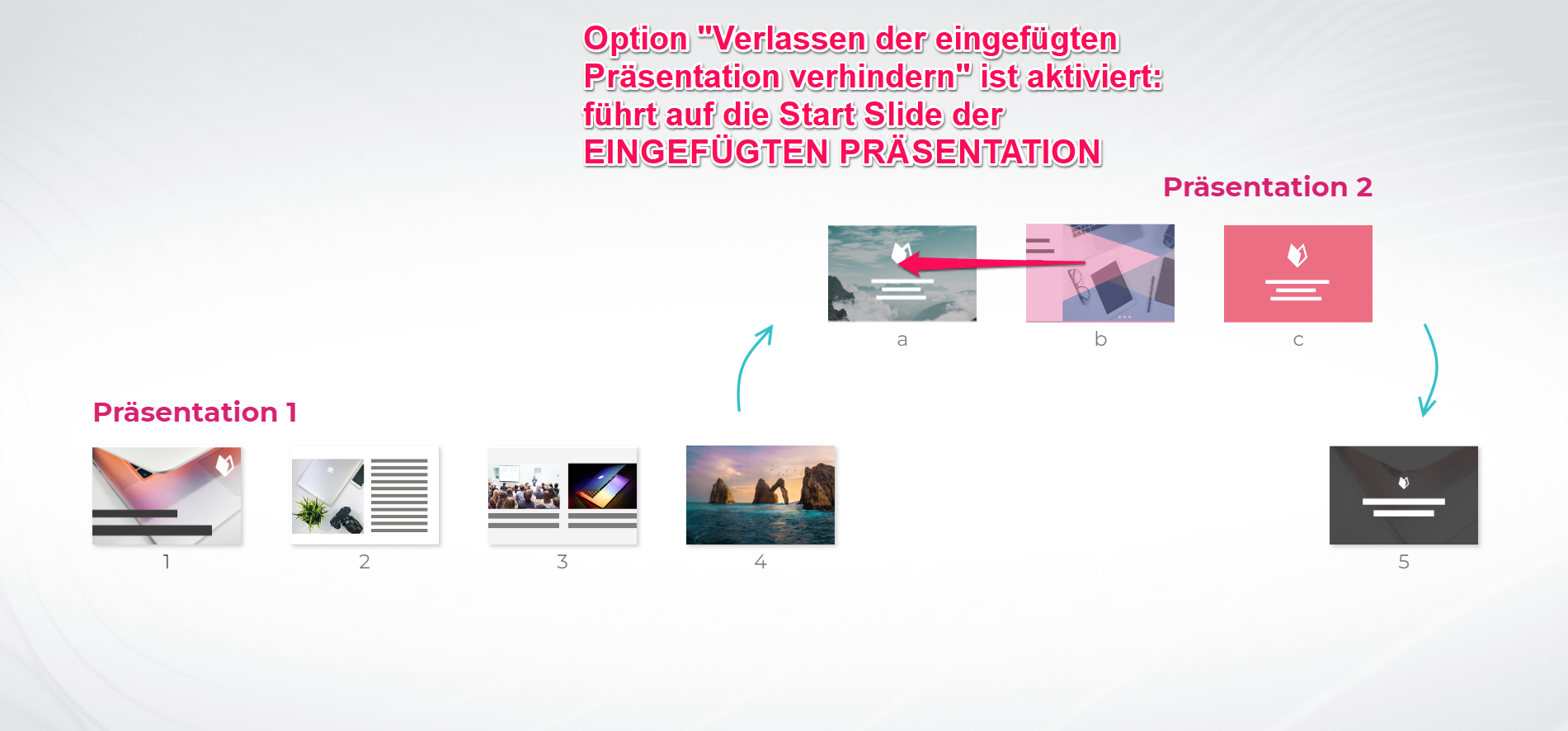 Option "Verlassen der eingefügten Präsentation verhindern" ist aktiviert: führt auf die Start Slide der EINGEFÜGTEN PRÄSENTATION

Präsentation 2

a

b

c

Präsentation 1

1

2

3

4

5